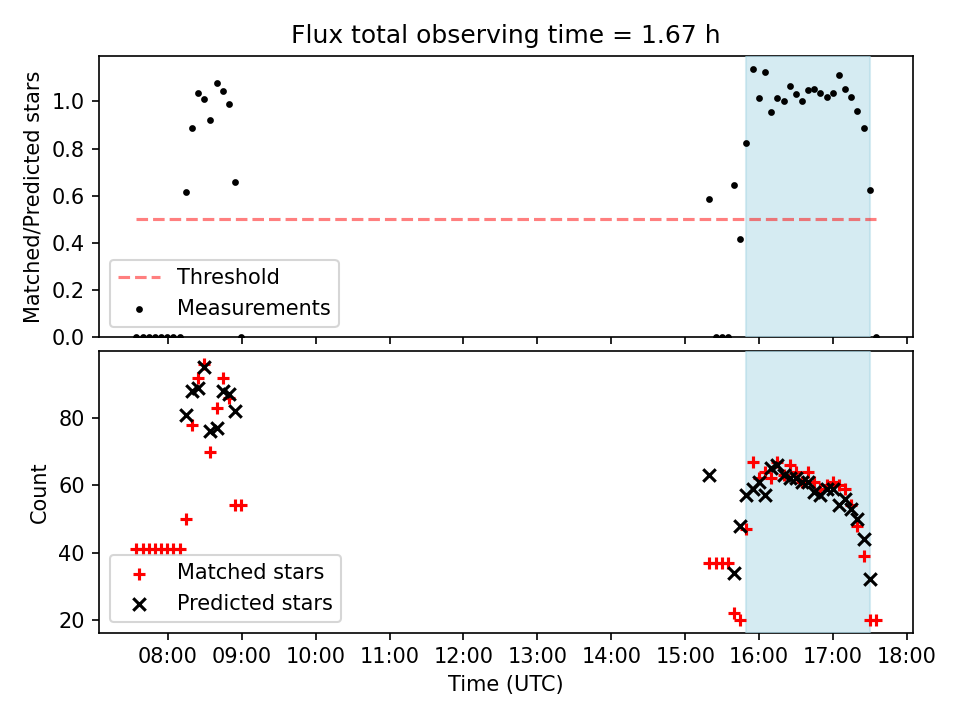 Flux total observing time = 1.67 h

Matched/Predicted stars

1.0
0.8
0.6
0.4
0.2
0.0

Threshold
Measurements

Count

80
60
40
20

Matched stars
Predicted stars

08:00 09:00 10:00 11:00 12:00 13:00 14:00 15:00 16:00 17:00 18:00
Time (UTC)